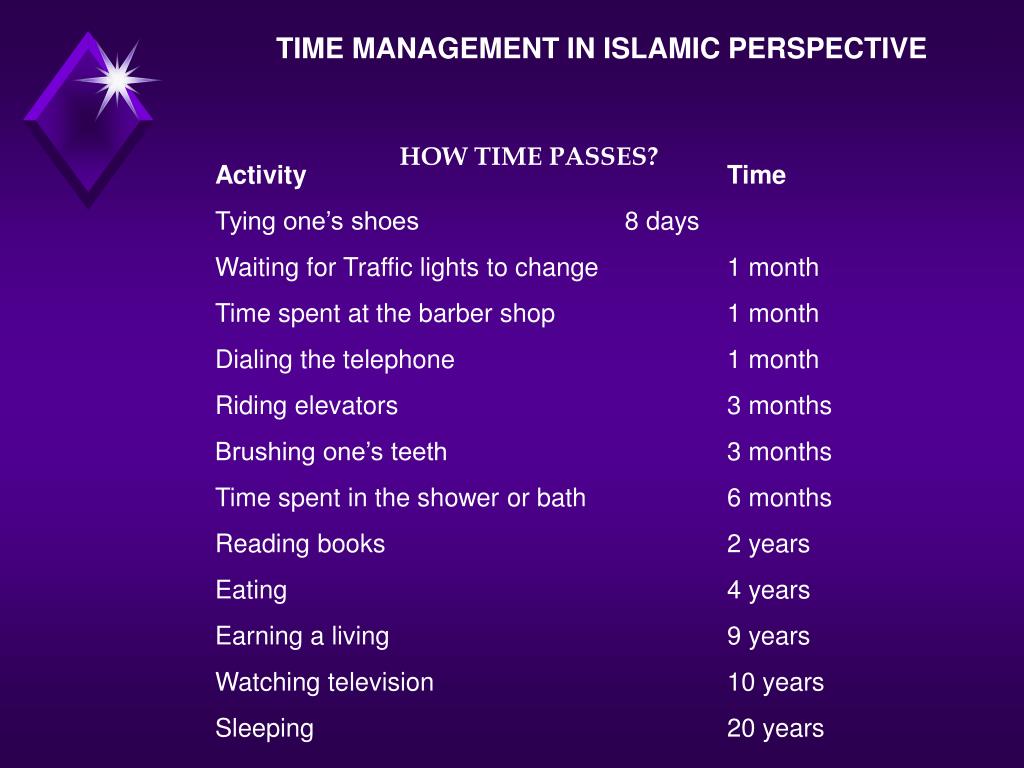 TIME MANAGEMENT IN ISLAMIC PERSPECTIVE

HOW TIME PASSES?

| Activity | Time |
|---|---|
| Tying one’s shoes | 8 days |
| Waiting for Traffic lights to change | 1 month |
| Time spent at the barber shop | 1 month |
| Dialing the telephone | 1 month |
| Riding elevators | 3 months |
| Brushing one’s teeth | 3 months |
| Time spent in the shower or bath | 6 months |
| Reading books | 2 years |
| Eating | 4 years |
| Earning a living | 9 years |
| Watching television | 10 years |
| Sleeping | 20 years |